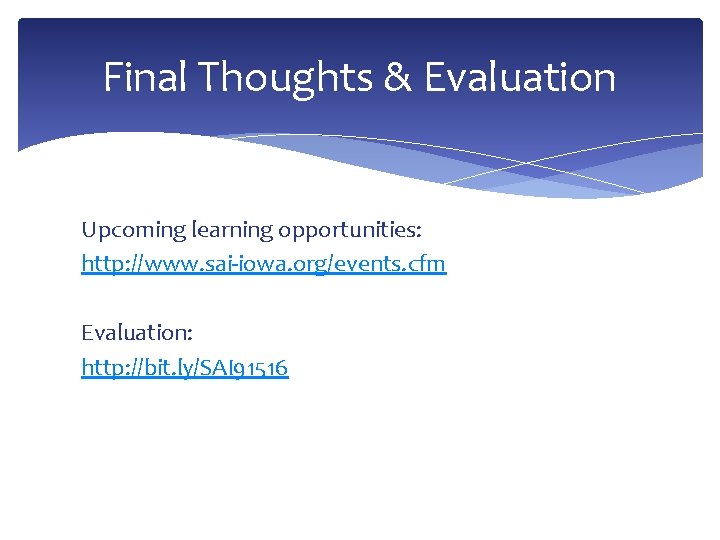 Final Thoughts & Evaluation

Upcoming learning opportunities:
http://www.sai-iowa.org/events.cfm

Evaluation:
http://bit.ly/SAI91516